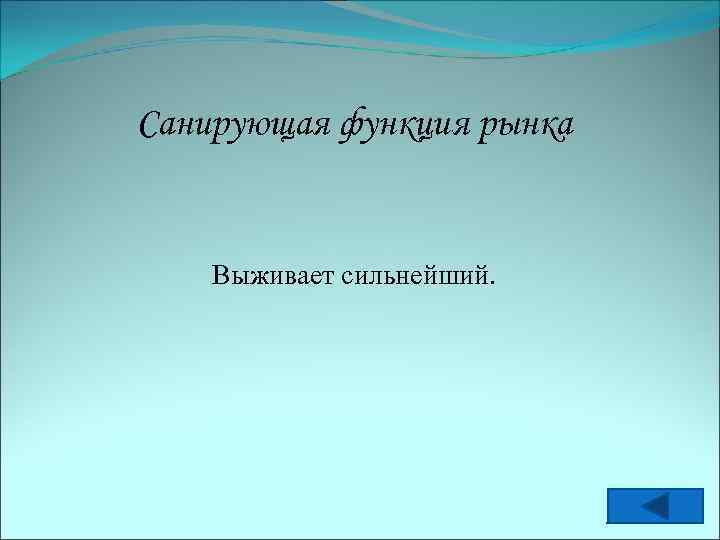 Санирующая функция рынка

Выживает сильнейший.